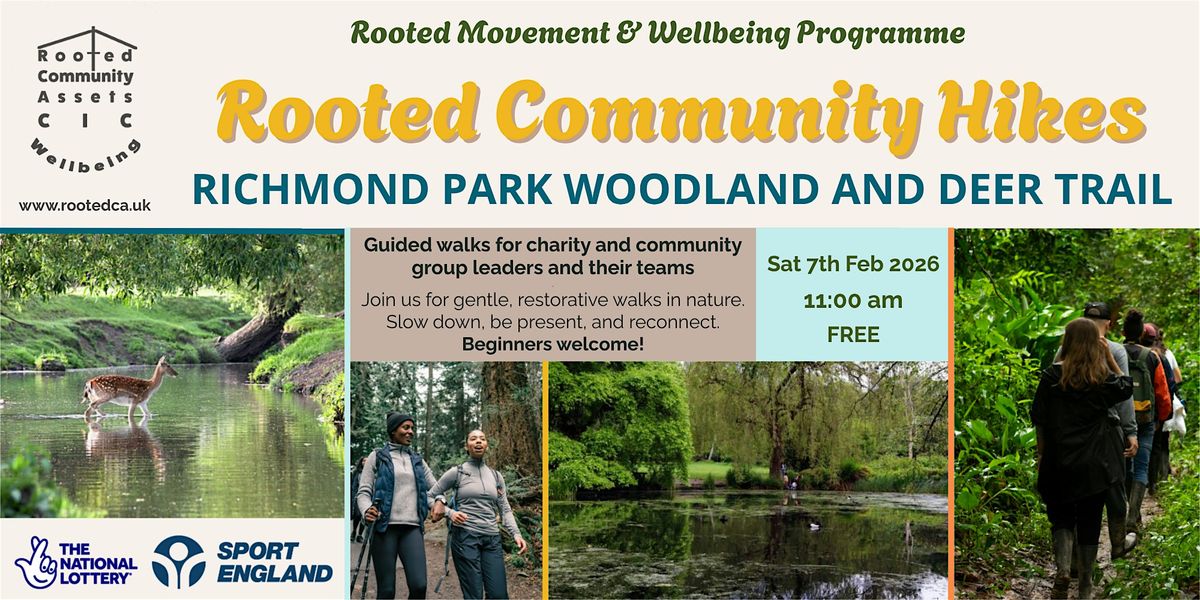 Rooted Community Assets CIC Wellbeing

www.rootedca.uk

Rooted Movement & Wellbeing Programme

Rooted Community Hikes

RICHMOND PARK WOODLAND AND DEER TRAIL

Guided walks for charity and community group leaders and their teams

Join us for gentle, restorative walks in nature. Slow down, be present, and reconnect. Beginners welcome!

Sat 7th Feb 2026

11:00 am

FREE

THE NATIONAL LOTTERY

SPORT ENGLAND